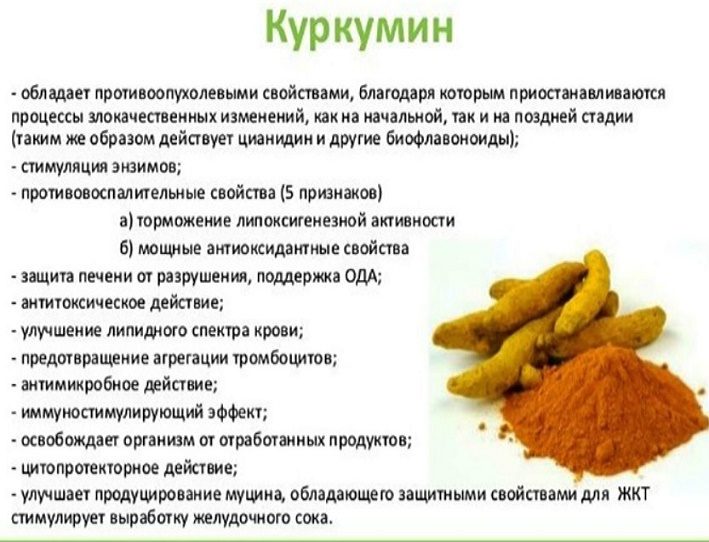 Куркумин

- обладает противоопухолевыми свойствами, благодаря которым приостанавливаются процессы злокачественных изменений, как на начальной, так и на поздней стадии (таким же образом действует цианидин и другие биофлавоноиды);
- стимуляция энзимов;
- противовоспалительные свойства (5 признаков)
а) торможение липоксигенезной активности
б) мощные антиоксидантные свойства
- защита печени от разрушения, поддержка ОДА;
- антитоксическое действие;
- улучшение липидного спектра крови;
- предотвращение агрегации тромбоцитов;
- антимикробное действие;
- иммуностимулирующий эффект;
- освобождает организм от отработанных продуктов;
- цитопротекторное действие;
- улучшает продуцирование муцина, обладающего защитными свойствами для ЖКТ стимулирует выработку желудочного сока.